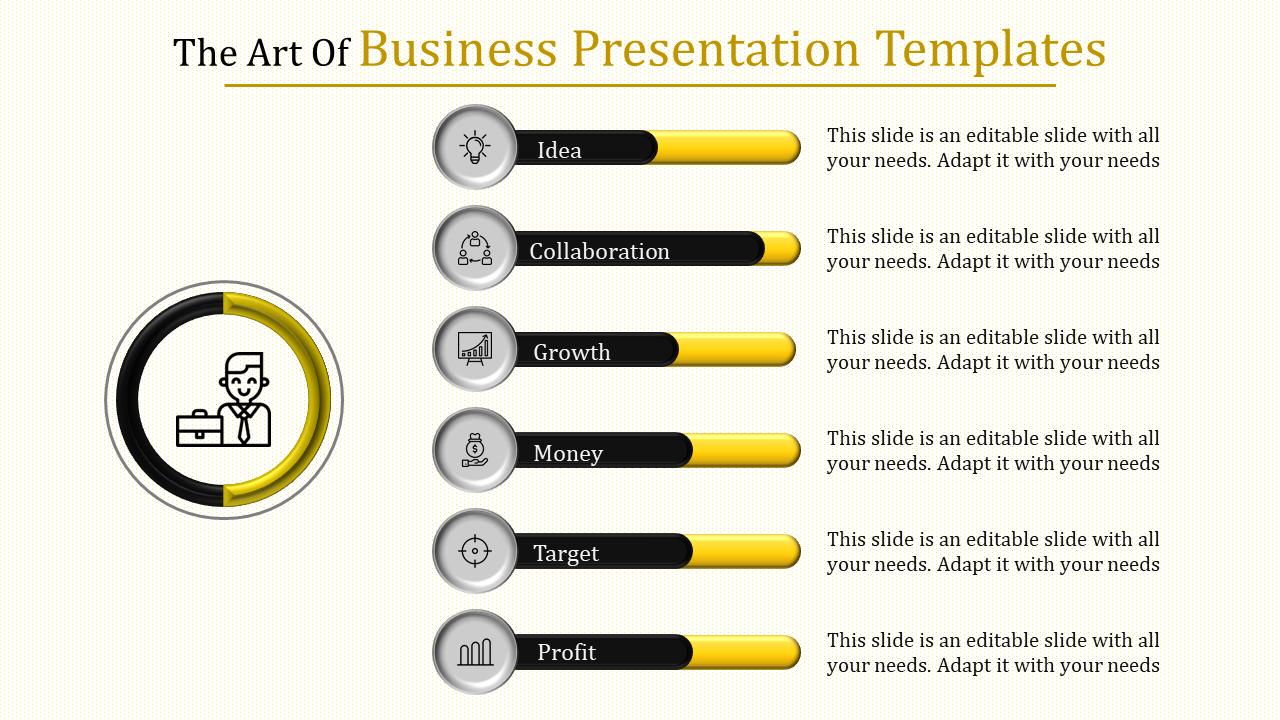 The Art Of Business Presentation Templates

Idea

This slide is an editable slide with all your needs. Adapt it with your needs

Collaboration

This slide is an editable slide with all your needs. Adapt it with your needs

Growth

This slide is an editable slide with all your needs. Adapt it with your needs

Money

This slide is an editable slide with all your needs. Adapt it with your needs

Target

This slide is an editable slide with all your needs. Adapt it with your needs

Profit

This slide is an editable slide with all your needs. Adapt it with your needs